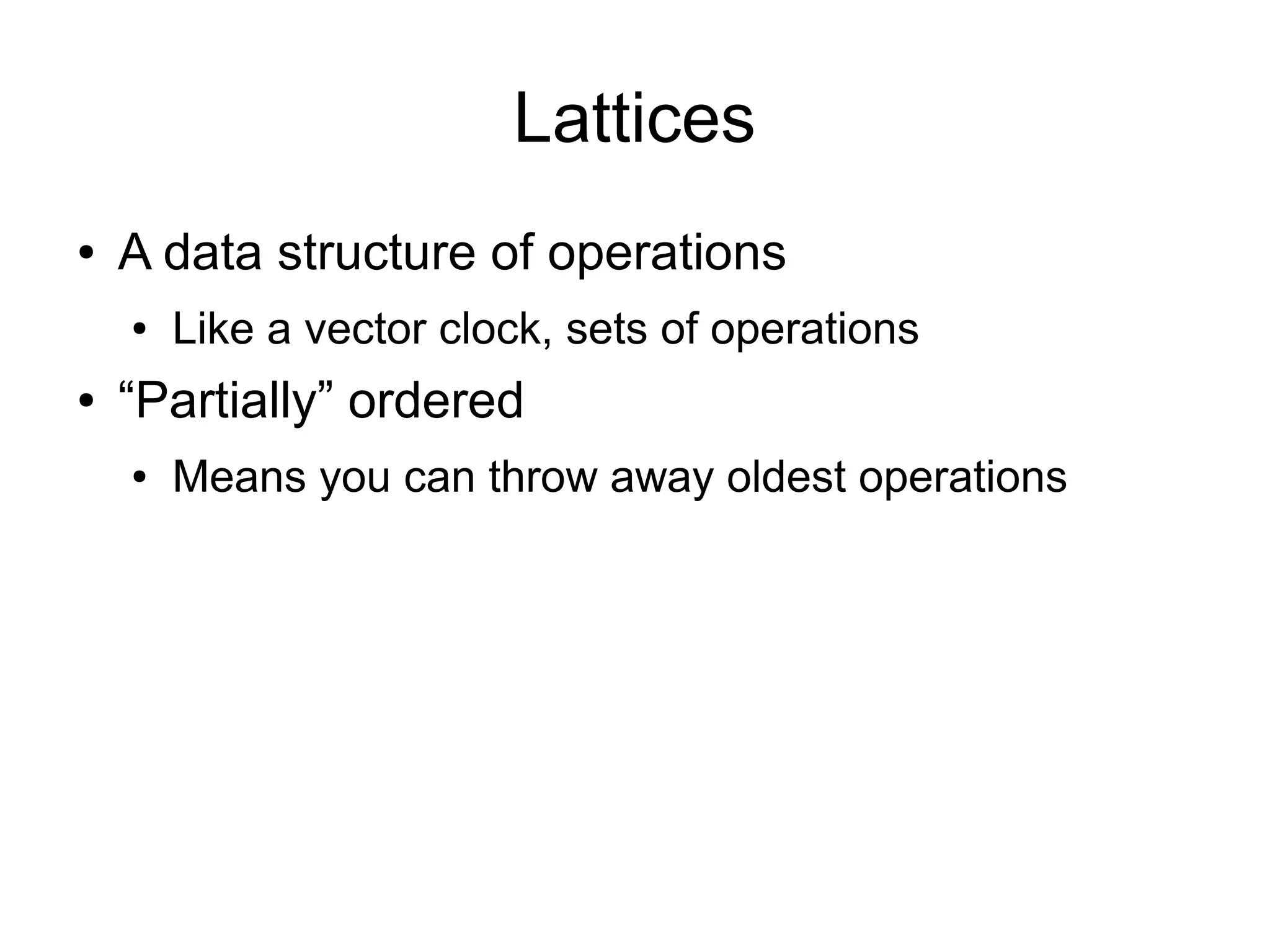 Lattices

• A data structure of operations
  • Like a vector clock, sets of operations
• “Partially” ordered
  • Means you can throw away oldest operations